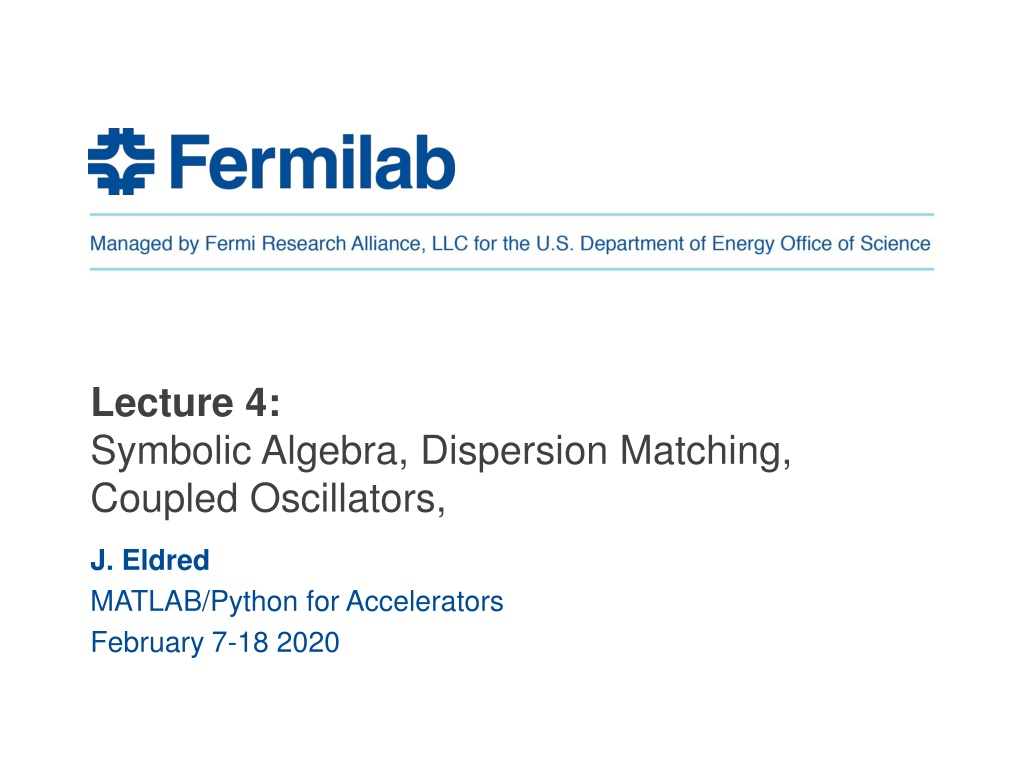 Fermilab

Managed by Fermi Research Alliance, LLC for the U.S. Department of Energy Office of Science

Lecture 4:
Symbolic Algebra, Dispersion Matching, Coupled Oscillators,

J. Eldred
MATLAB/Python for Accelerators
February 7-18 2020